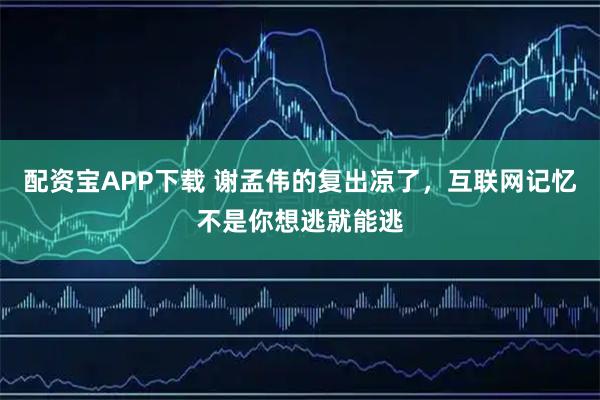 配资宝APP下载 谢孟伟的复出凉了，互联网记忆不是你想逃就能逃